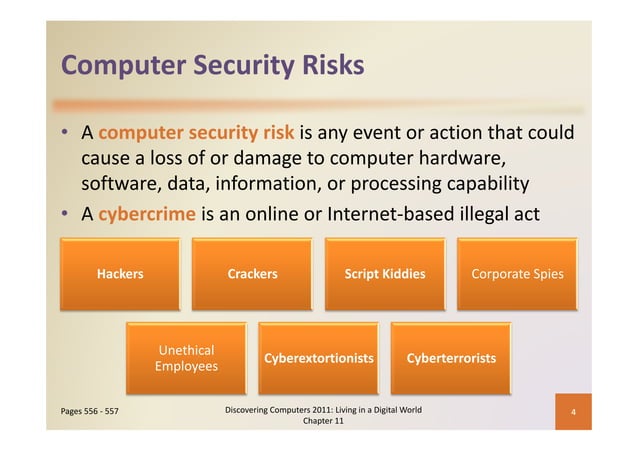 Computer Security Risks

• A computer security risk is any event or action that could cause a loss of or damage to computer hardware, software, data, information, or processing capability

• A cybercrime is an online or Internet-based illegal act

Hackers

Crackers

Script Kiddies

Corporate Spies

Unethical Employees

Cyberextortionists

Cyberterrorists

Pages 556 - 557

Discovering Computers 2011: Living in a Digital World
Chapter 11

4